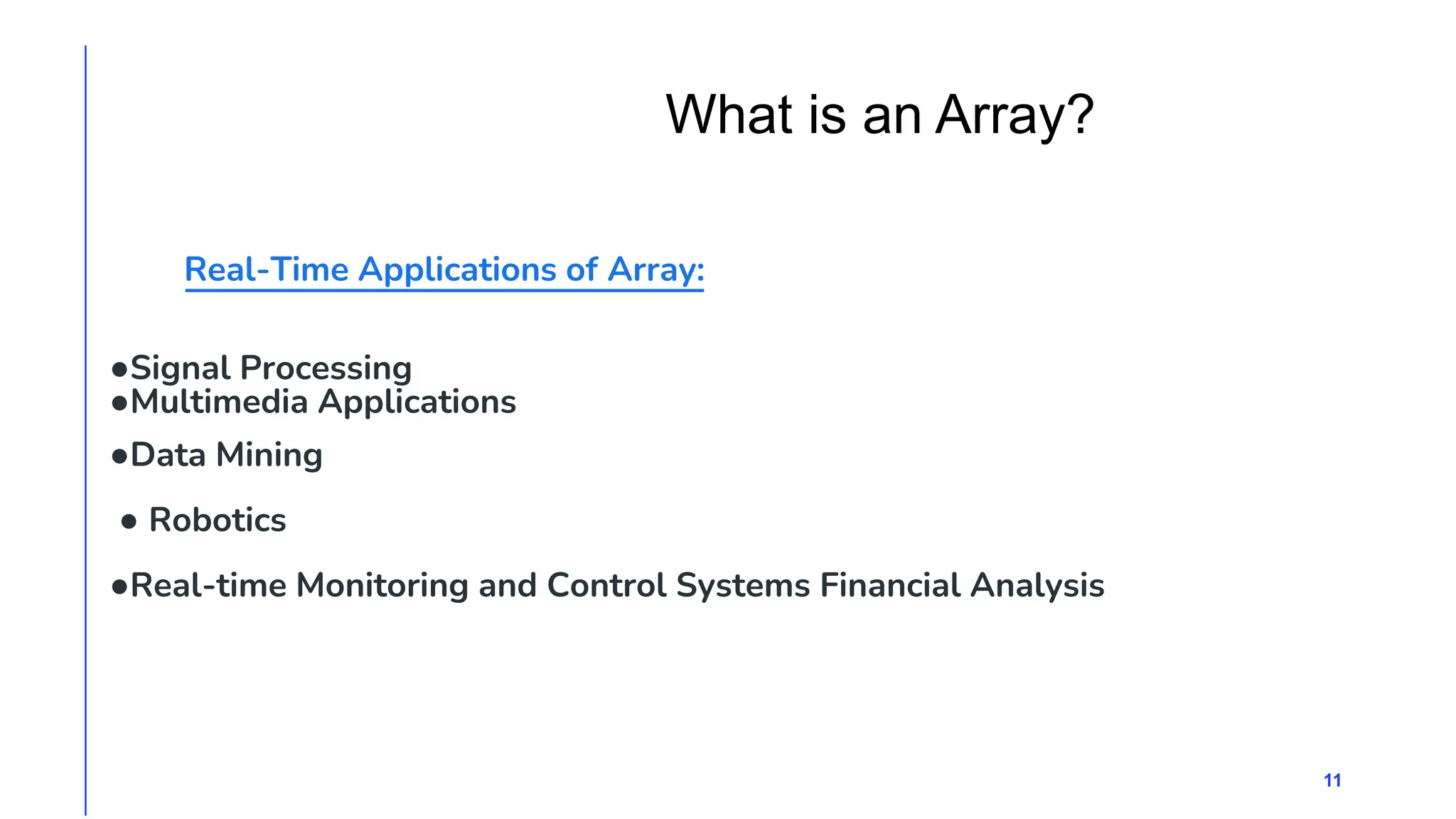 What is an Array?

Real-Time Applications of Array:

●Signal Processing
●Multimedia Applications
●Data Mining
● Robotics
●Real-time Monitoring and Control Systems Financial Analysis

11